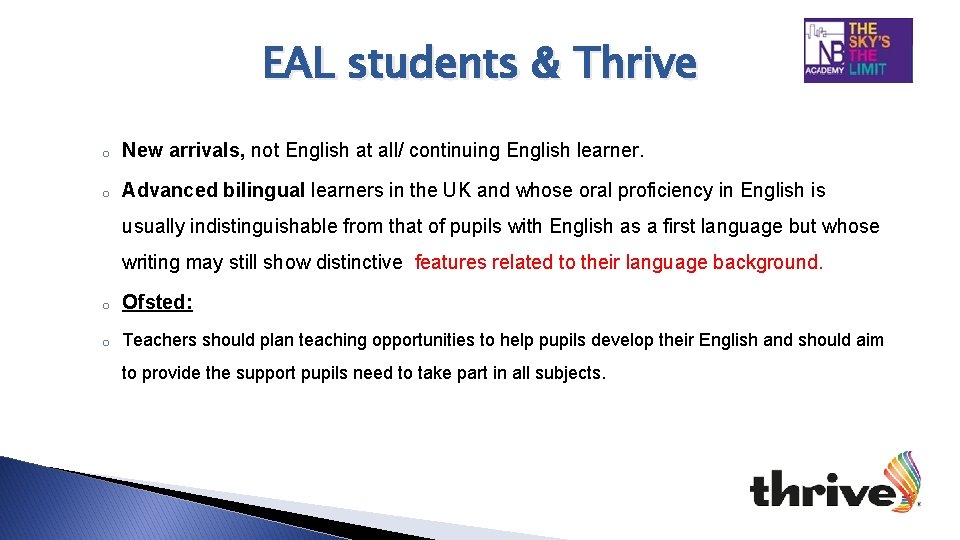 EAL students & Thrive

NB ACADEMY THE SKY'S THE LIMIT

o New arrivals, not English at all/ continuing English learner.

o Advanced bilingual learners in the UK and whose oral proficiency in English is usually indistinguishable from that of pupils with English as a first language but whose writing may still show distinctive features related to their language background.

o Ofsted:

o Teachers should plan teaching opportunities to help pupils develop their English and should aim to provide the support pupils need to take part in all subjects.

thrive